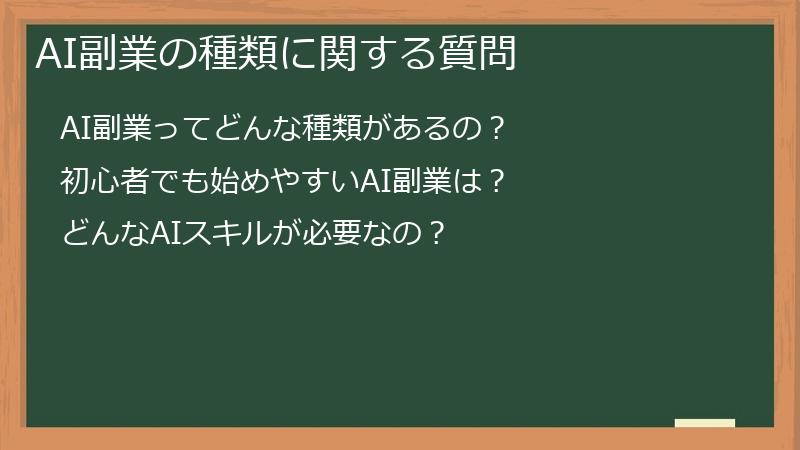 AI副業の種類に関する質問

AI副業ってどんな種類があるの？

初心者でも始めやすいAI副業は？

どんなAIスキルが必要なの？